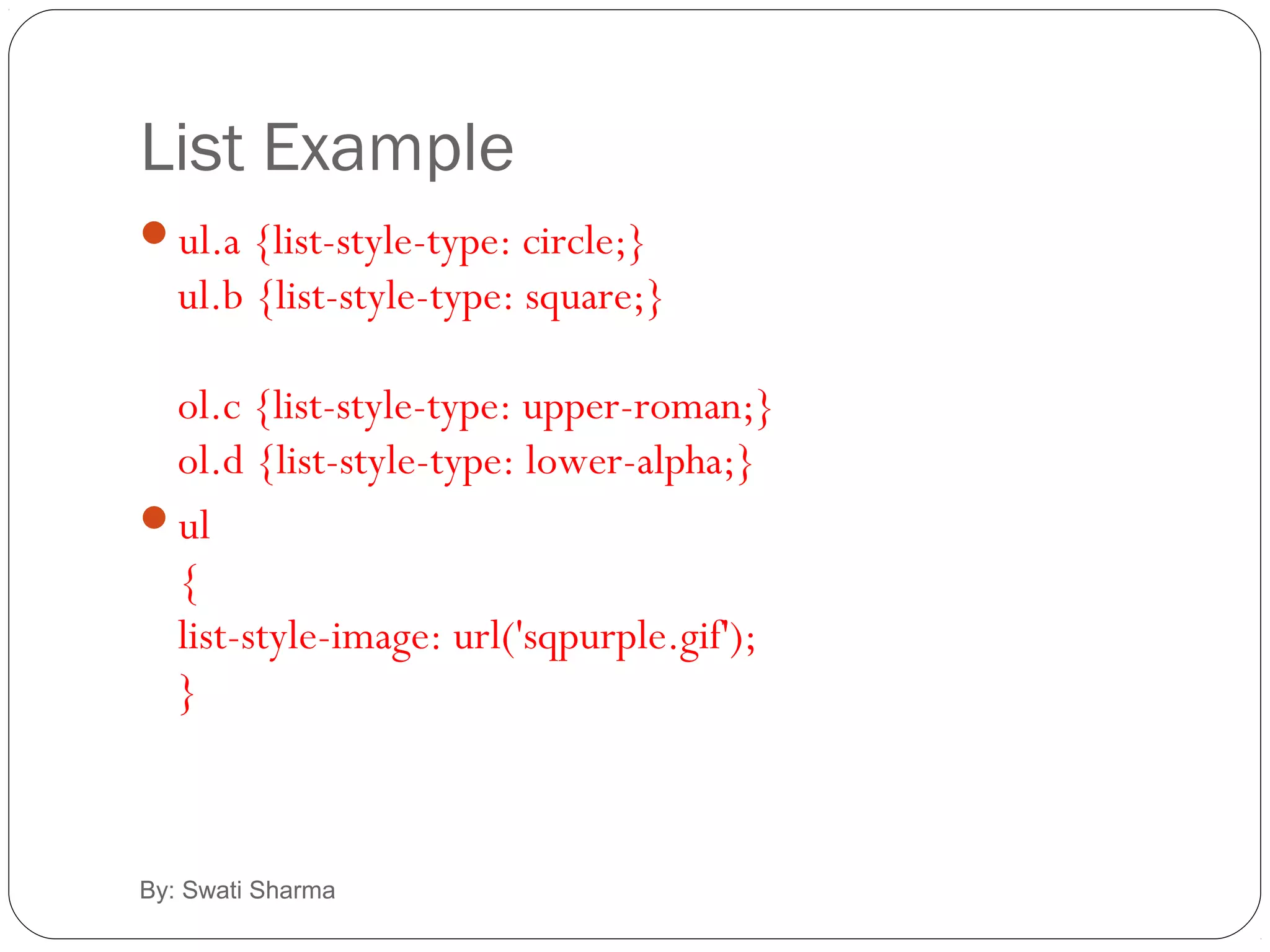 List Example

ul.a {list-style-type: circle;}
ul.b {list-style-type: square;}

ol.c {list-style-type: upper-roman;}
ol.d {list-style-type: lower-alpha;}

ul
{
list-style-image: url('sqpurple.gif');
}

By: Swati Sharma